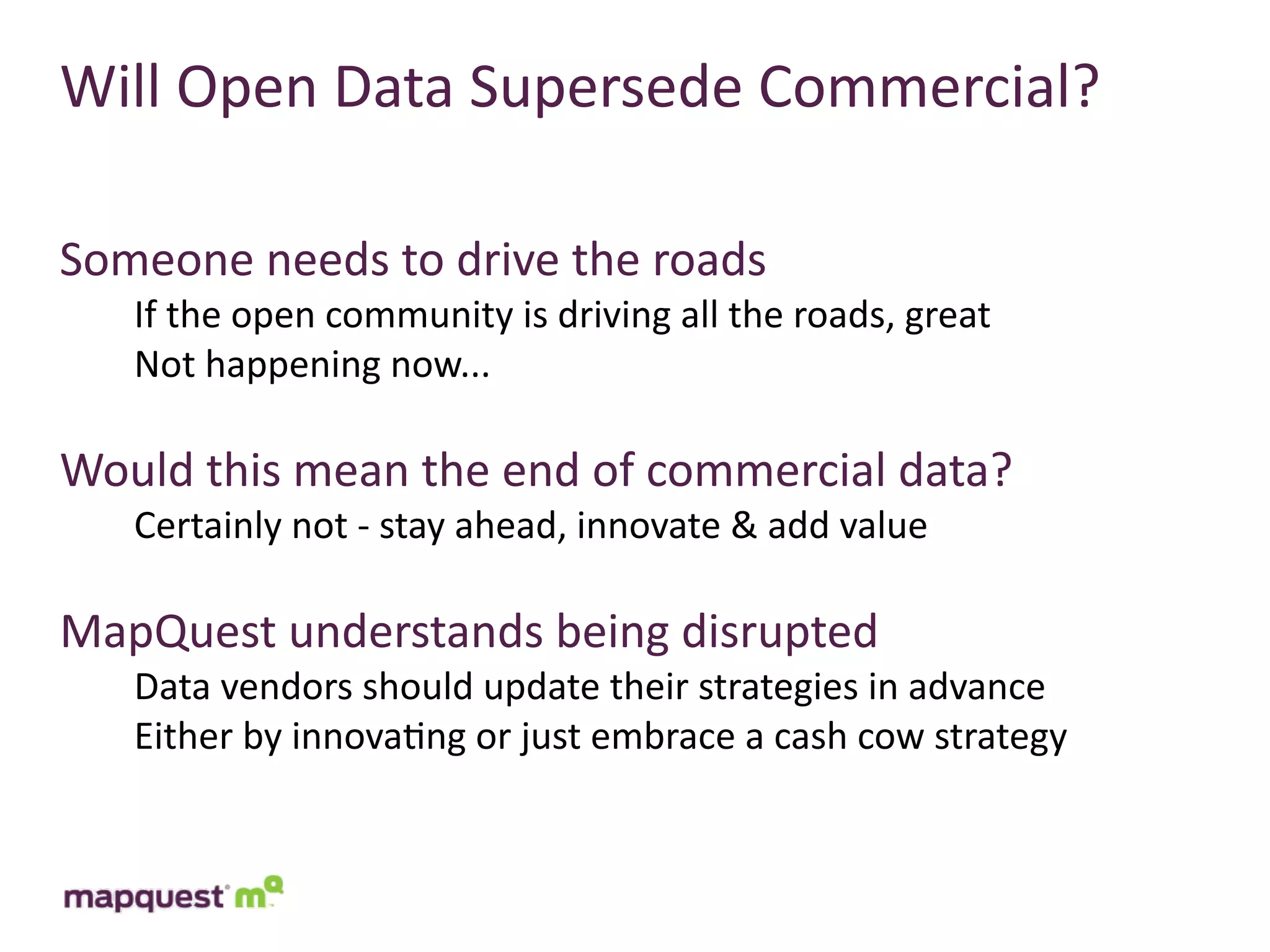 Will Open Data Supersede Commercial?

Someone needs to drive the roads

If the open community is driving all the roads, great

Not happening now...

Would this mean the end of commercial data?

Certainly not - stay ahead, innovate & add value

MapQuest understands being disrupted

Data vendors should update their strategies in advance

Either by innovating or just embrace a cash cow strategy

mapquest mq